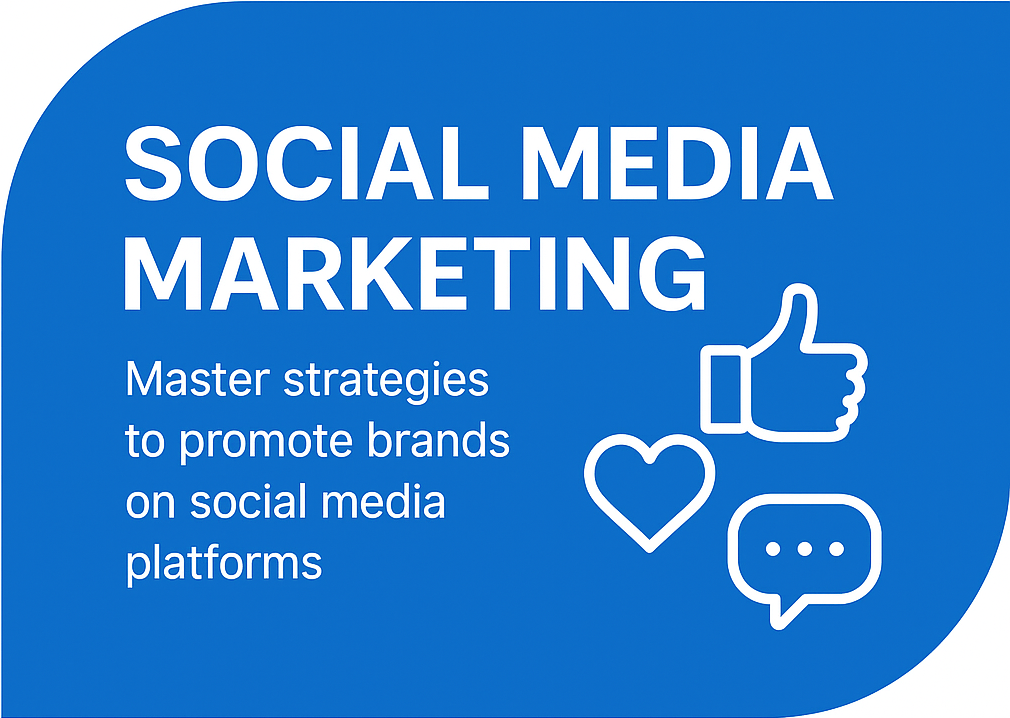 SOCIAL MEDIA MARKETING

Master strategies to promote brands on social media platforms